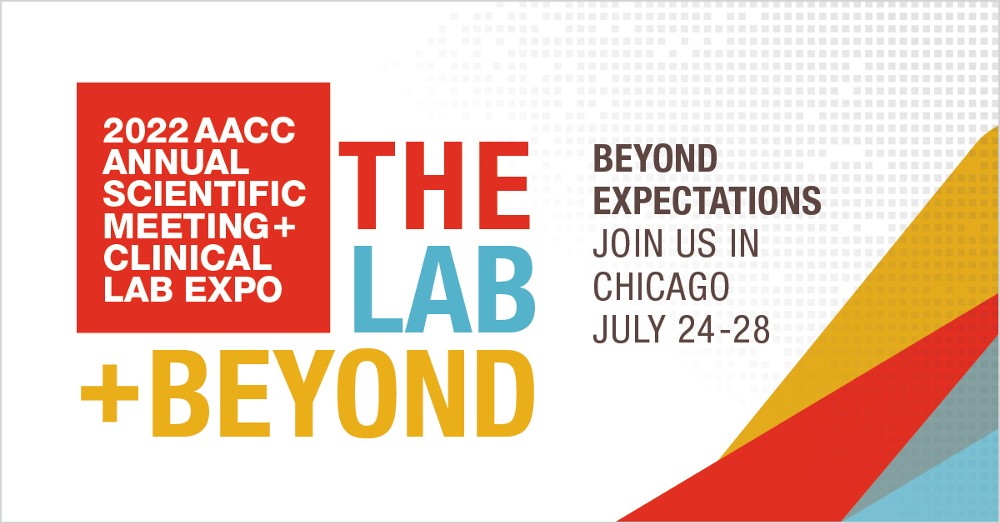 2022 AACC ANNUAL SCIENTIFIC MEETING+ CLINICAL LAB EXPO

THE LAB +BEYOND

BEYOND EXPECTATIONS
JOIN US IN CHICAGO
JULY 24-28